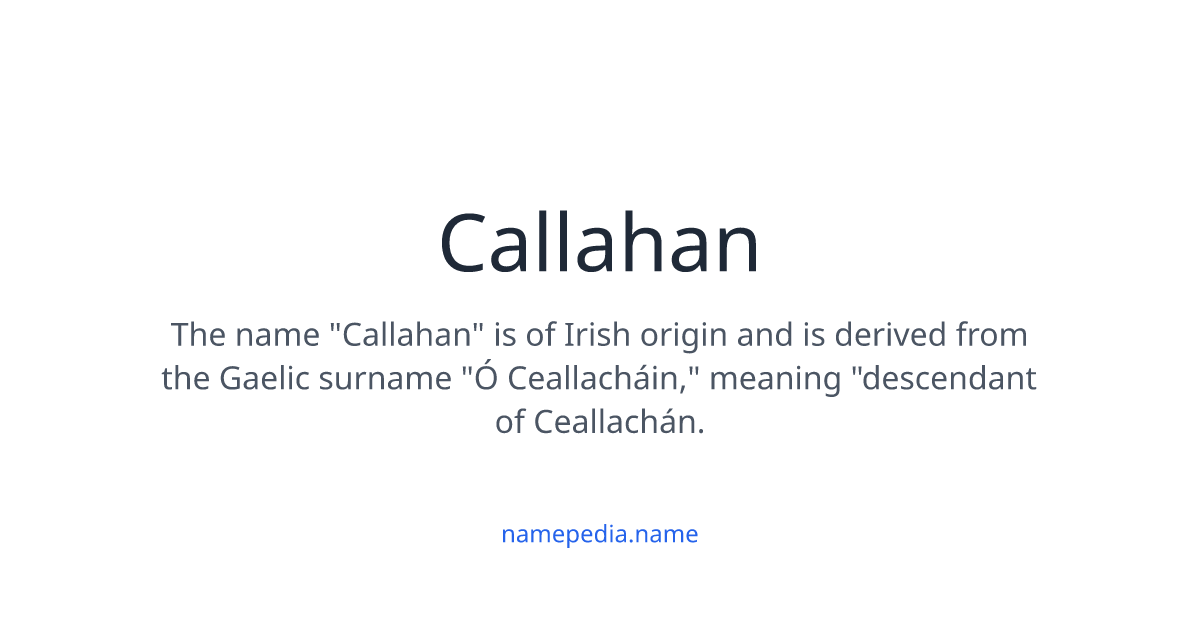 Callahan

The name "Callahan" is of Irish origin and is derived from the Gaelic surname "Ó Ceallacháin," meaning "descendant of Ceallachán.

namepedia.name